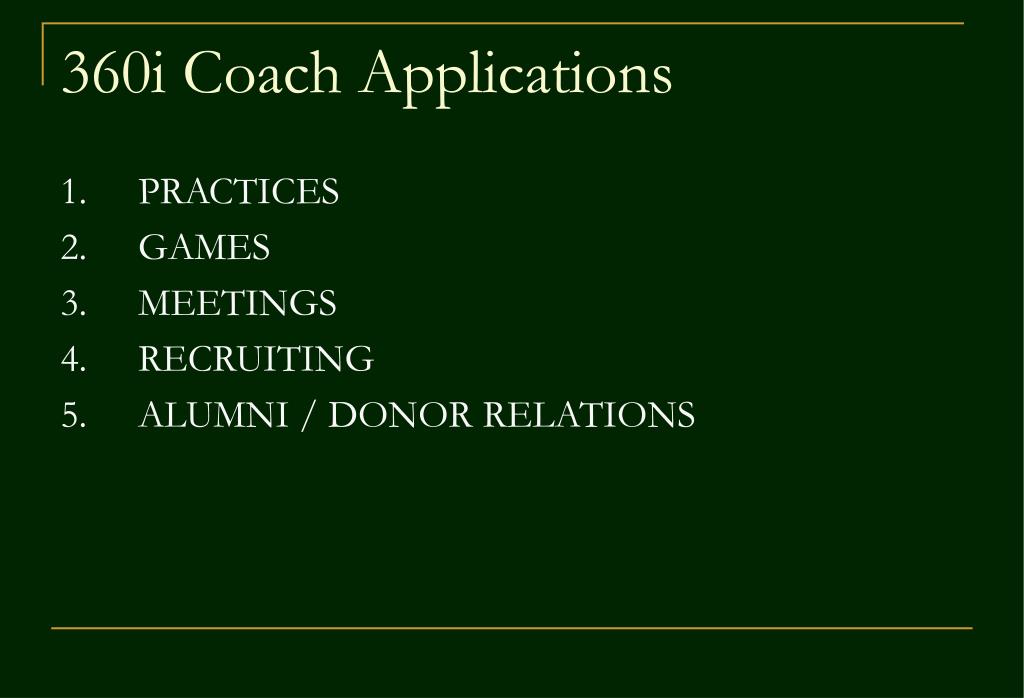 360i Coach Applications

1. PRACTICES
2. GAMES
3. MEETINGS
4. RECRUITING
5. ALUMNI / DONOR RELATIONS